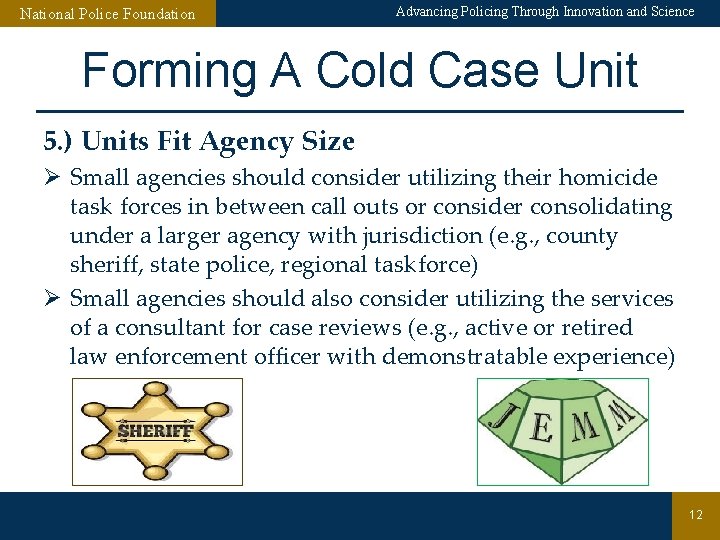 National Police Foundation

Advancing Policing Through Innovation and Science

Forming A Cold Case Unit

5.) Units Fit Agency Size

➢ Small agencies should consider utilizing their homicide task forces in between call outs or consider consolidating under a larger agency with jurisdiction (e.g., county sheriff, state police, regional taskforce)

➢ Small agencies should also consider utilizing the services of a consultant for case reviews (e.g., active or retired law enforcement officer with demonstratable experience)

SHERIFF

J E M M

12